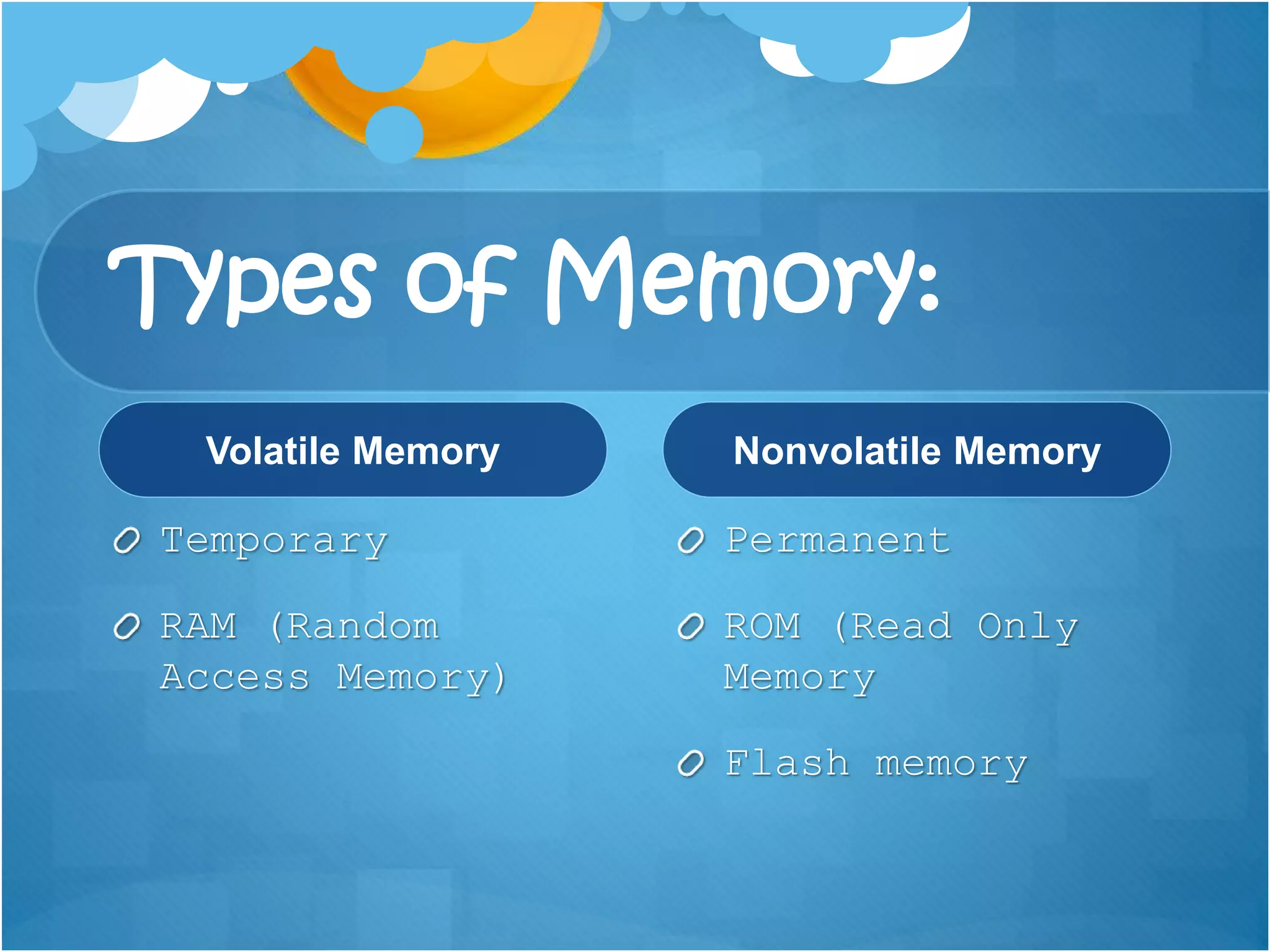 Types of Memory:

Volatile Memory

Temporary

RAM (Random Access Memory)

Nonvolatile Memory

Permanent

ROM (Read Only Memory

Flash memory